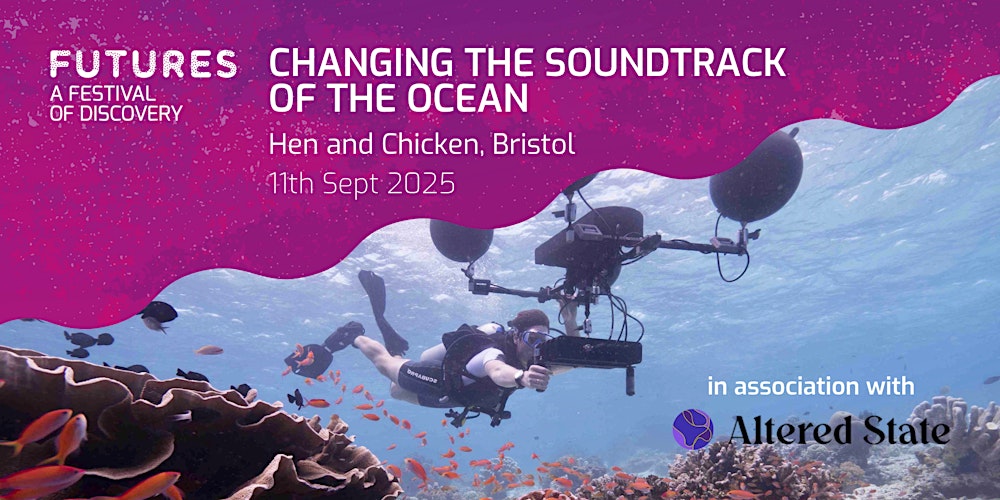 FUTURES
A FESTIVAL OF DISCOVERY

CHANGING THE SOUNDTRACK OF THE OCEAN

Hen and Chicken, Bristol

11th Sept 2025

in association with

Altered State